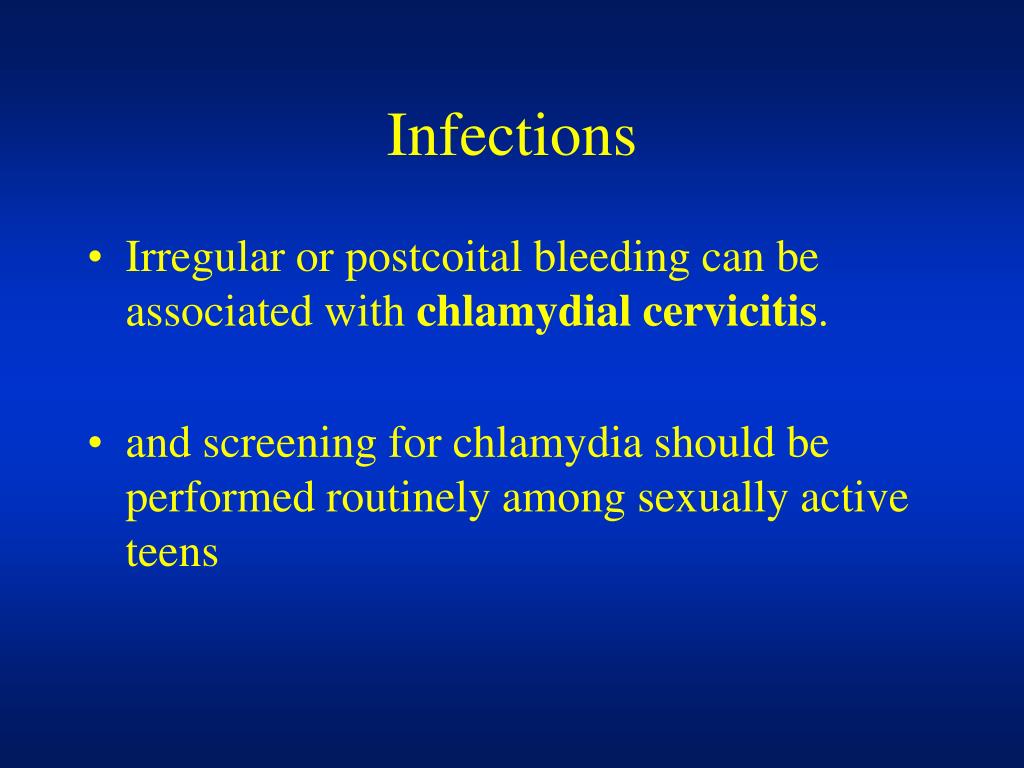 Infections

• Irregular or postcoital bleeding can be associated with chlamydial cervicitis.

• and screening for chlamydia should be performed routinely among sexually active teens